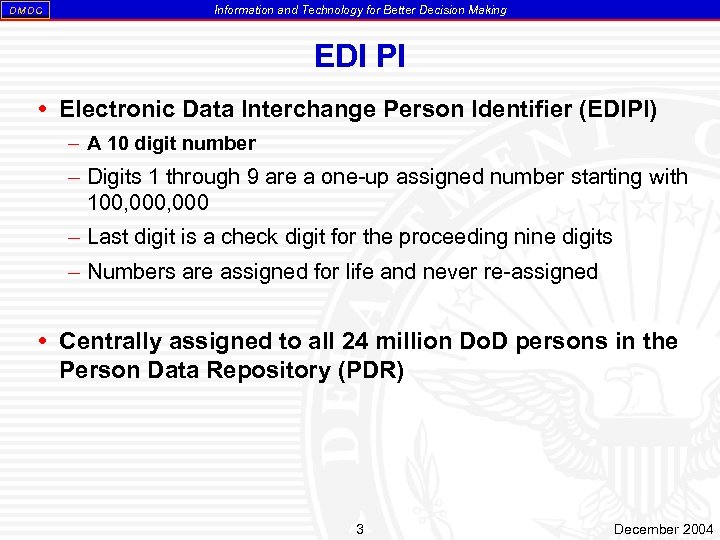 DMDC

Information and Technology for Better Decision Making

EDI PI

• Electronic Data Interchange Person Identifier (EDIPI)
– A 10 digit number
– Digits 1 through 9 are a one-up assigned number starting with 100,000,000
– Last digit is a check digit for the proceeding nine digits
– Numbers are assigned for life and never re-assigned

• Centrally assigned to all 24 million DoD persons in the Person Data Repository (PDR)

3

December 2004